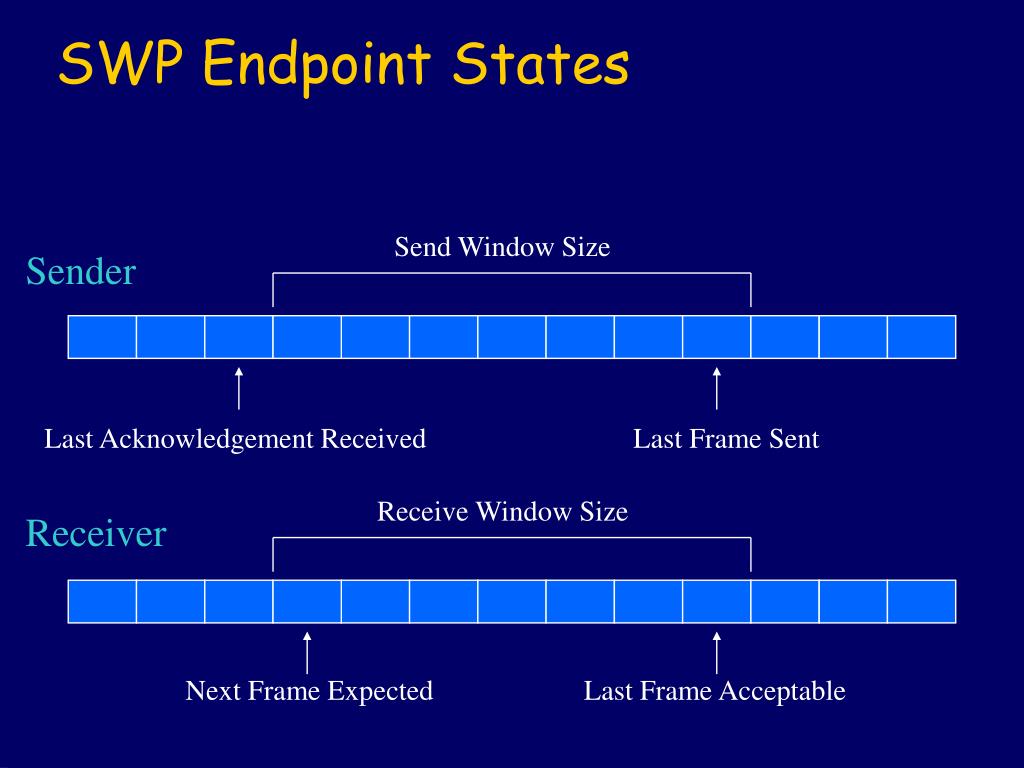 SWP Endpoint States

Sender

Send Window Size

Last Acknowledgement Received

Last Frame Sent

Receiver

Receive Window Size

Next Frame Expected

Last Frame Acceptable